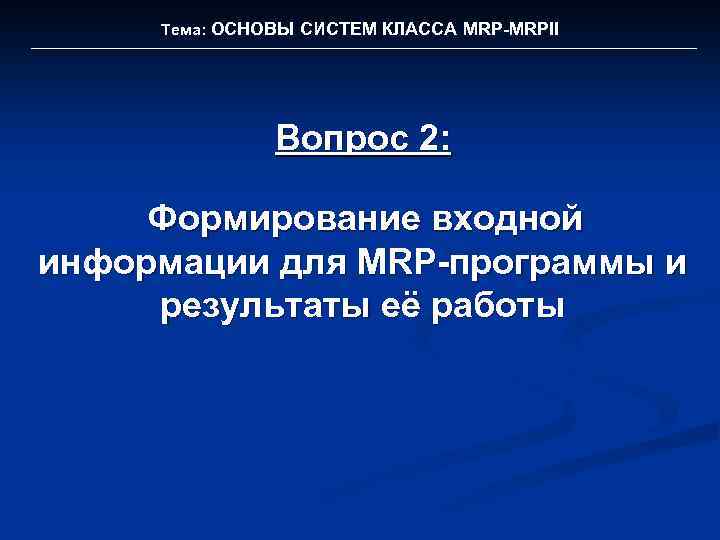 Тема: ОСНОВЫ СИСТЕМ КЛАССА MRP-MRPII

Вопрос 2:

Формирование входной информации для MRP-программы и результаты её работы